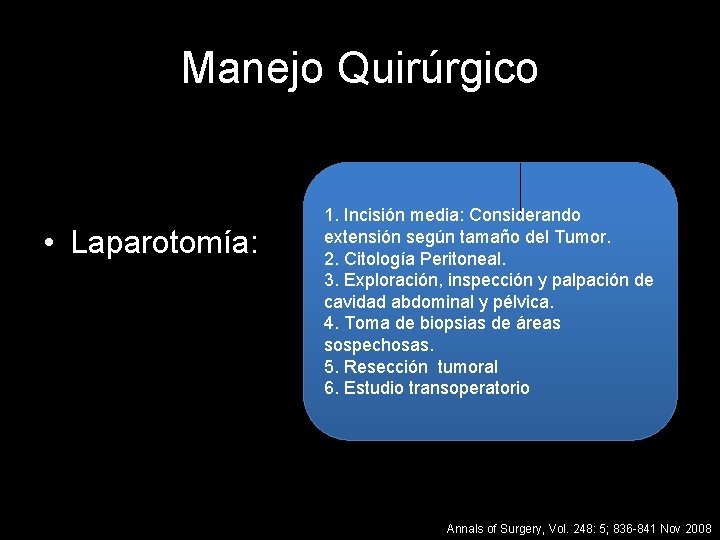 Manejo Quirúrgico

• Laparotomía:

1. Incisión media: Considerando extensión según tamaño del Tumor.
2. Citología Peritoneal.
3. Exploración, inspección y palpación de cavidad abdominal y pélvica.
4. Toma de biopsias de áreas sospechosas.
5. Resección tumoral
6. Estudio transoperatorio

Annals of Surgery, Vol. 248: 5; 836-841 Nov 2008